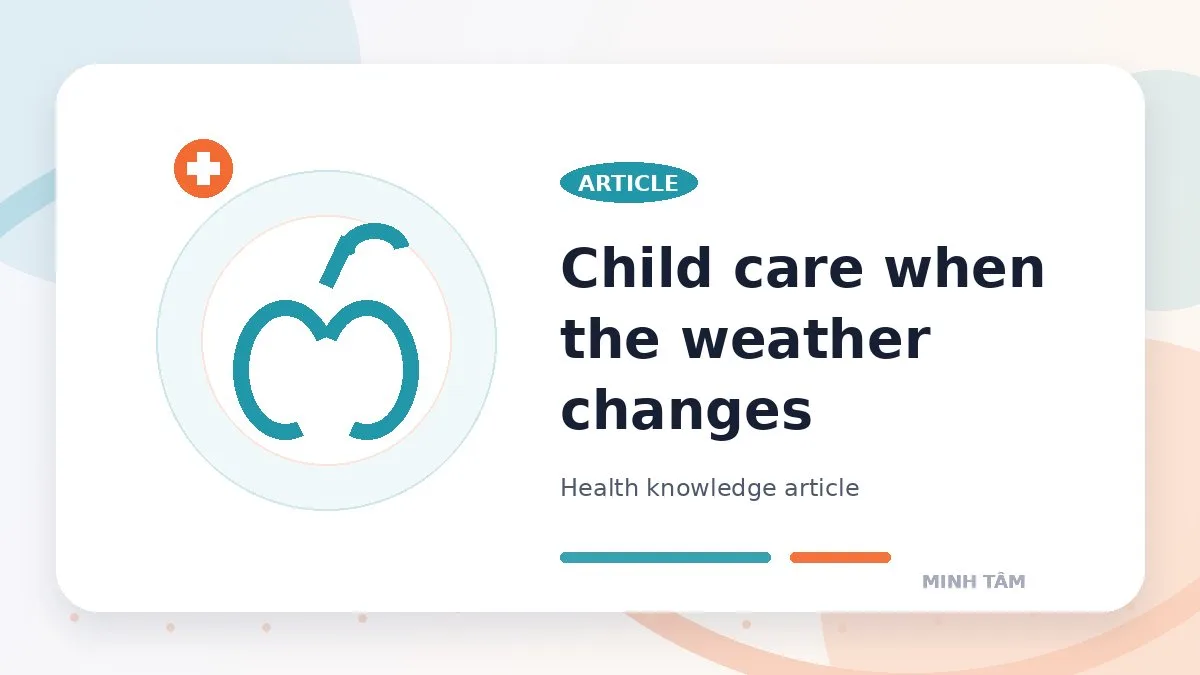 ARTICLE

Child care when the weather changes

Health knowledge article

MINH TÂM